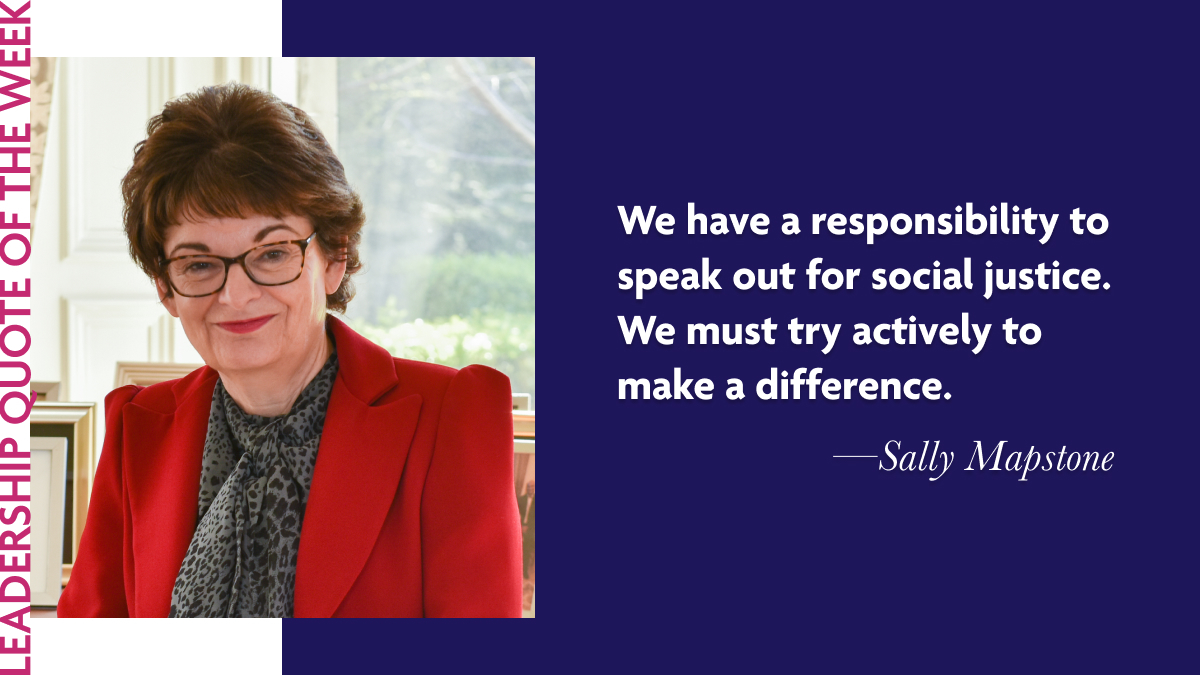 LEADERSHIP QUOTE OF THE WEEK

We have a responsibility to speak out for social justice. We must try actively to make a difference.

—Sally Mapstone